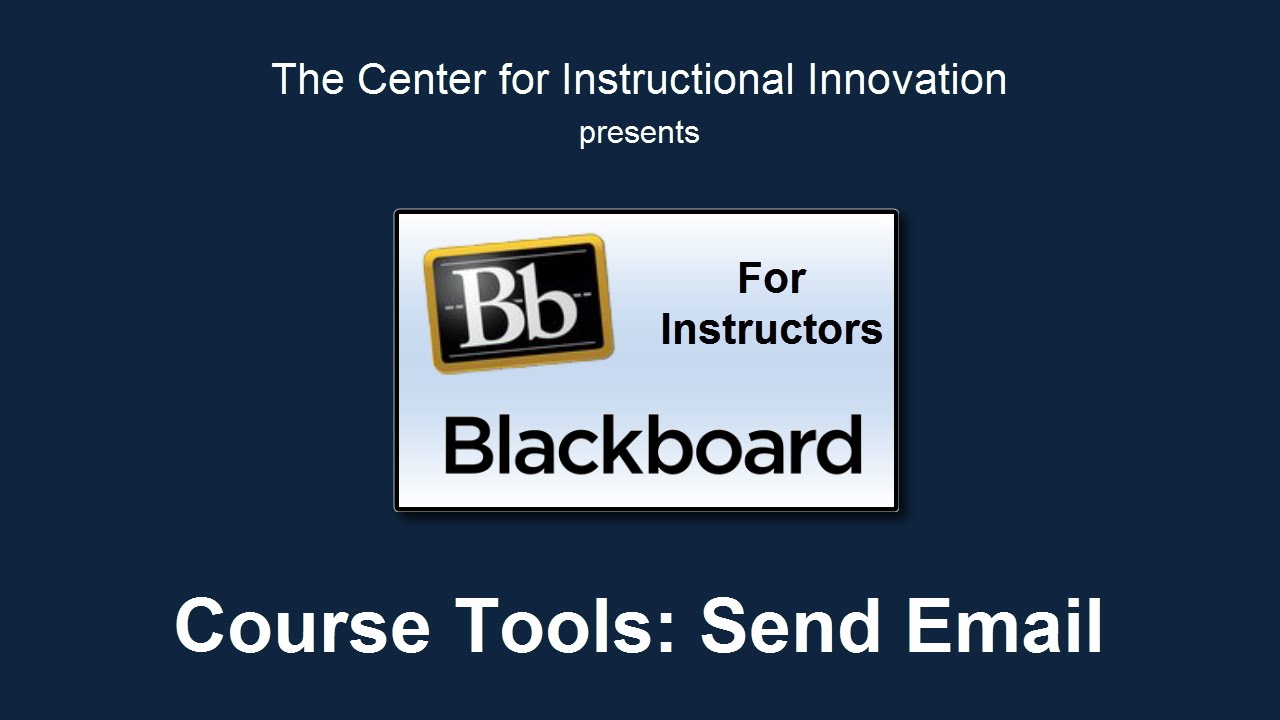 The Center for Instructional Innovation
presents

Bb

For Instructors

Blackboard

Course Tools: Send Email